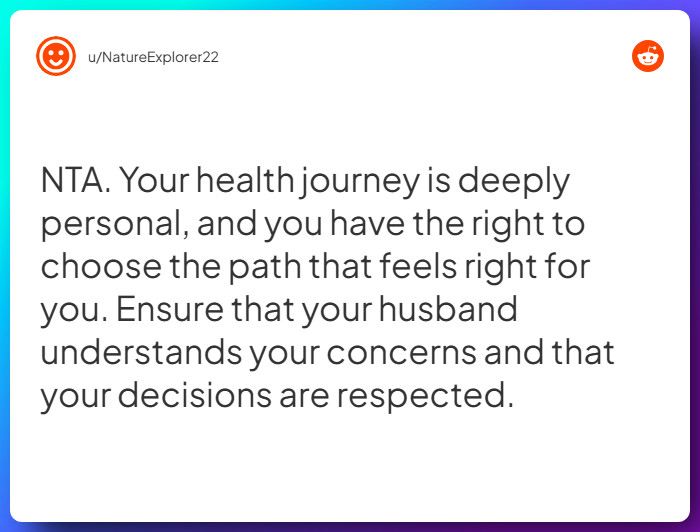 u/NatureExplorer22

NTA. Your health journey is deeply personal, and you have the right to choose the path that feels right for you. Ensure that your husband understands your concerns and that your decisions are respected.